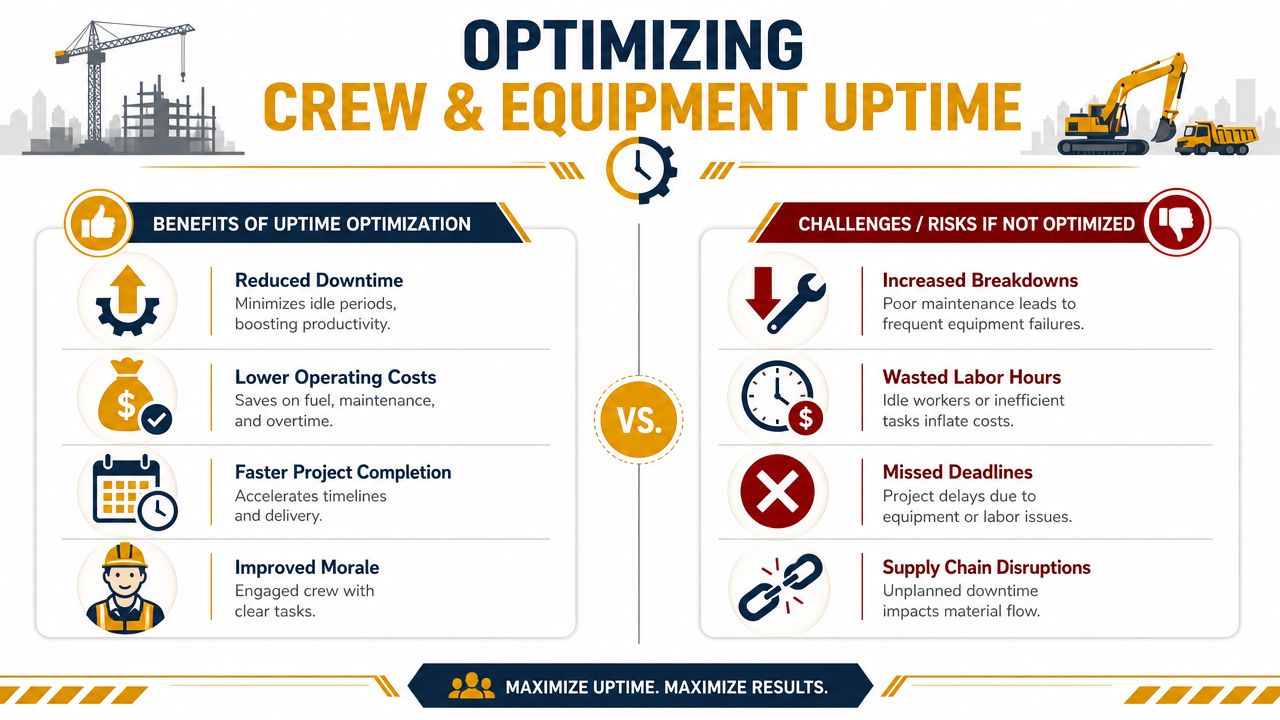 OPTIMIZING
CREW & EQUIPMENT UPTIME

BENEFITS OF UPTIME OPTIMIZATION

Reduced Downtime
Minimizes idle periods, boosting productivity.

Lower Operating Costs
Saves on fuel, maintenance, and overtime.

Faster Project Completion
Accelerates timelines and delivery.

Improved Morale
Engaged crew with clear tasks.

VS.

CHALLENGES / RISKS IF NOT OPTIMIZED

Increased Breakdowns
Poor maintenance leads to frequent equipment failures.

Wasted Labor Hours
Idle workers or inefficient tasks inflate costs.

Missed Deadlines
Project delays due to equipment or labor issues.

Supply Chain Disruptions
Unplanned downtime impacts material flow.

MAXIMIZE UPTIME. MAXIMIZE RESULTS.